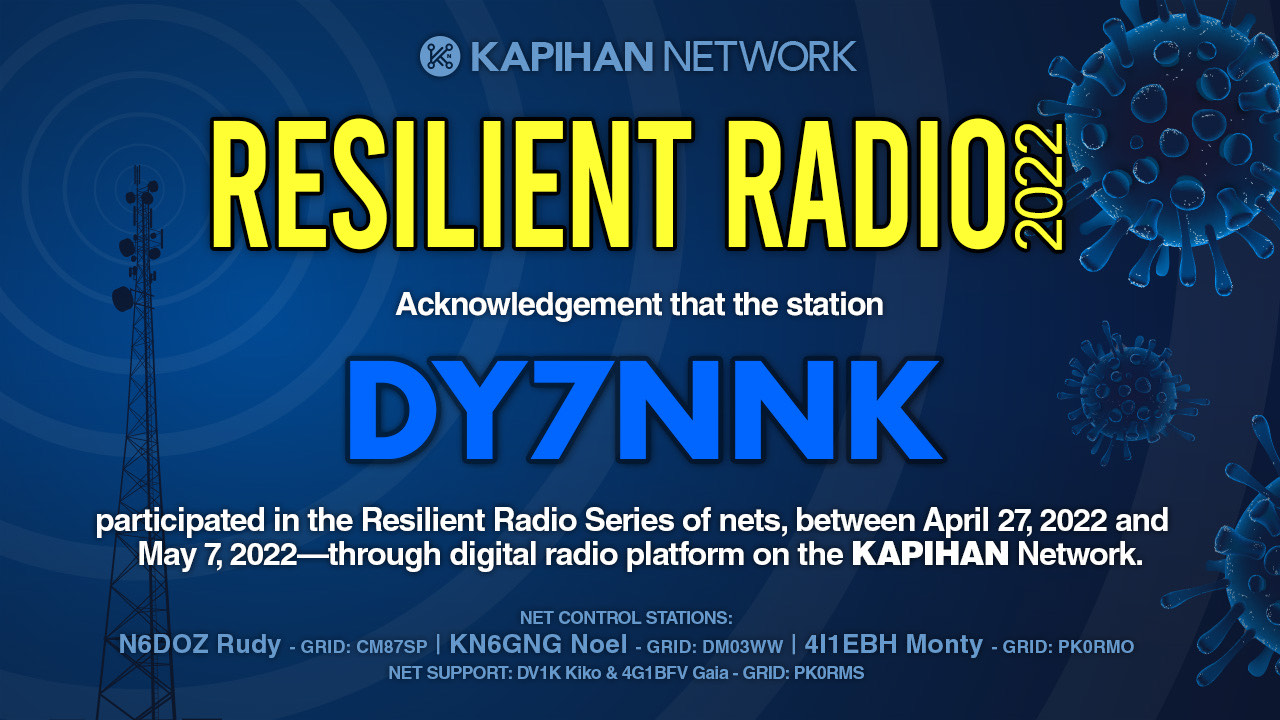 KAPIHAN NETWORK

RESILIENT RADIO 2022

Acknowledgement that the station

DY7NNK

participated in the Resilient Radio Series of nets, between April 27, 2022 and May 7, 2022—through digital radio platform on the KAPIHAN Network.

NET CONTROL STATIONS:
N6DOZ Rudy - GRID: CM87SP | KN6GNG Noel - GRID: DM03WW | 4I1EBH Monty - GRID: PK0RMO
NET SUPPORT: DV1K Kiko & 4G1BFV Gaia - GRID: PK0RMS